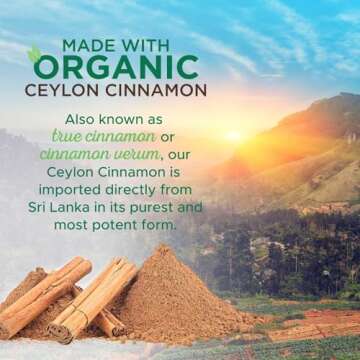 MADE WITH
ORGANIC
CEYLON CINNAMON

Also known as true cinnamon or cinnamon verum, our Ceylon Cinnamon is imported directly from Sri Lanka in its purest and most potent form.